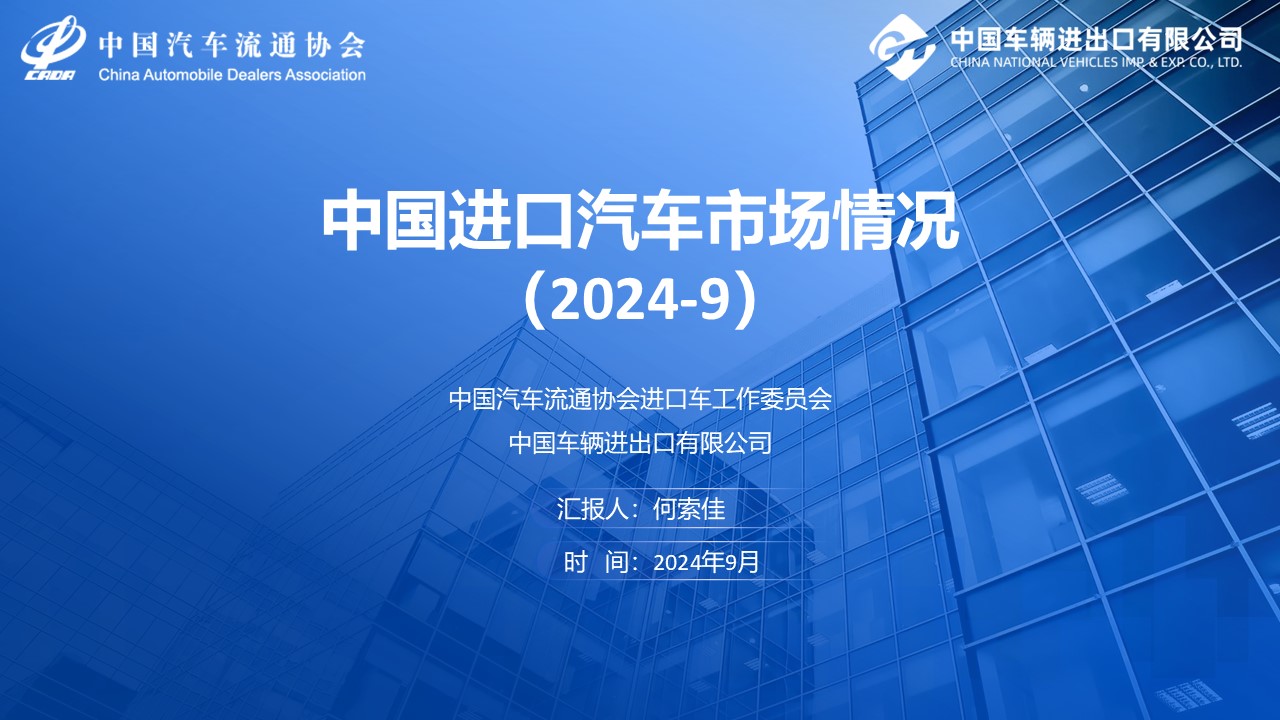 CADA 中国汽车流通协会
China Automobile Dealers Association

中国车辆进出口有限公司
CHINA NATIONAL VEHICLES IMP. & EXP. CO., LTD.

中国进口汽车市场情况
（2024-9）

中国汽车流通协会进口车工作委员会
中国车辆进出口有限公司

汇报人：何索佳

时 间：2024年9月